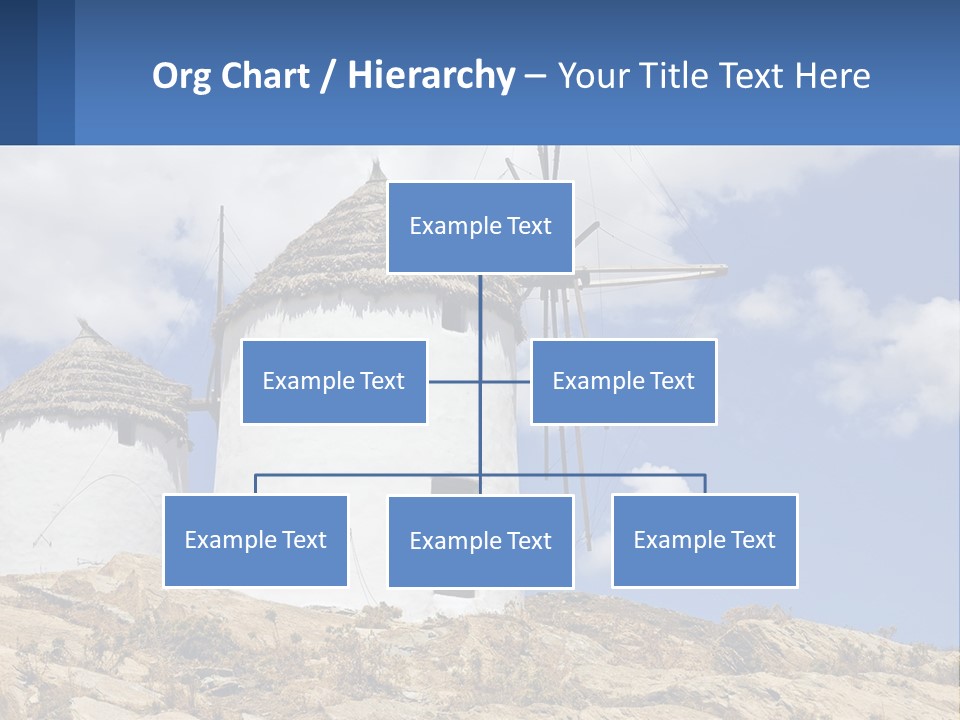 Org Chart / Hierarchy – Your Title Text Here

Example Text

Example Text

Example Text

Example Text

Example Text

Example Text